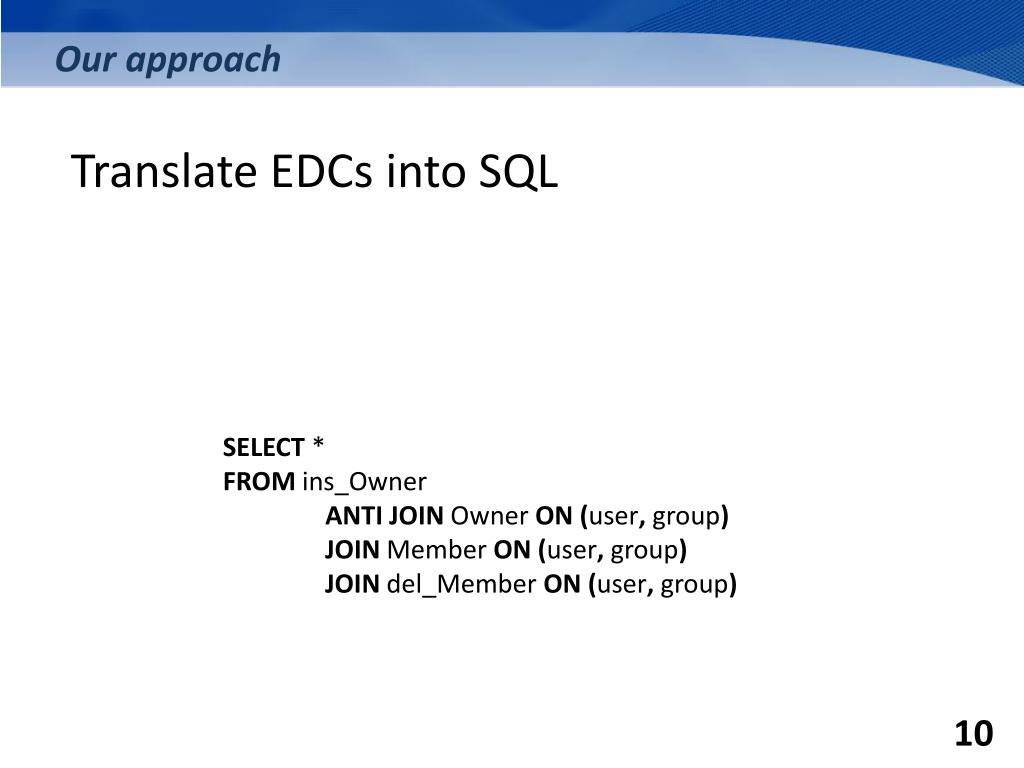 Our approach

Translate EDCs into SQL

SELECT *
FROM ins_Owner
ANTI JOIN Owner ON (user, group)
JOIN Member ON (user, group)
JOIN del_Member ON (user, group)

10